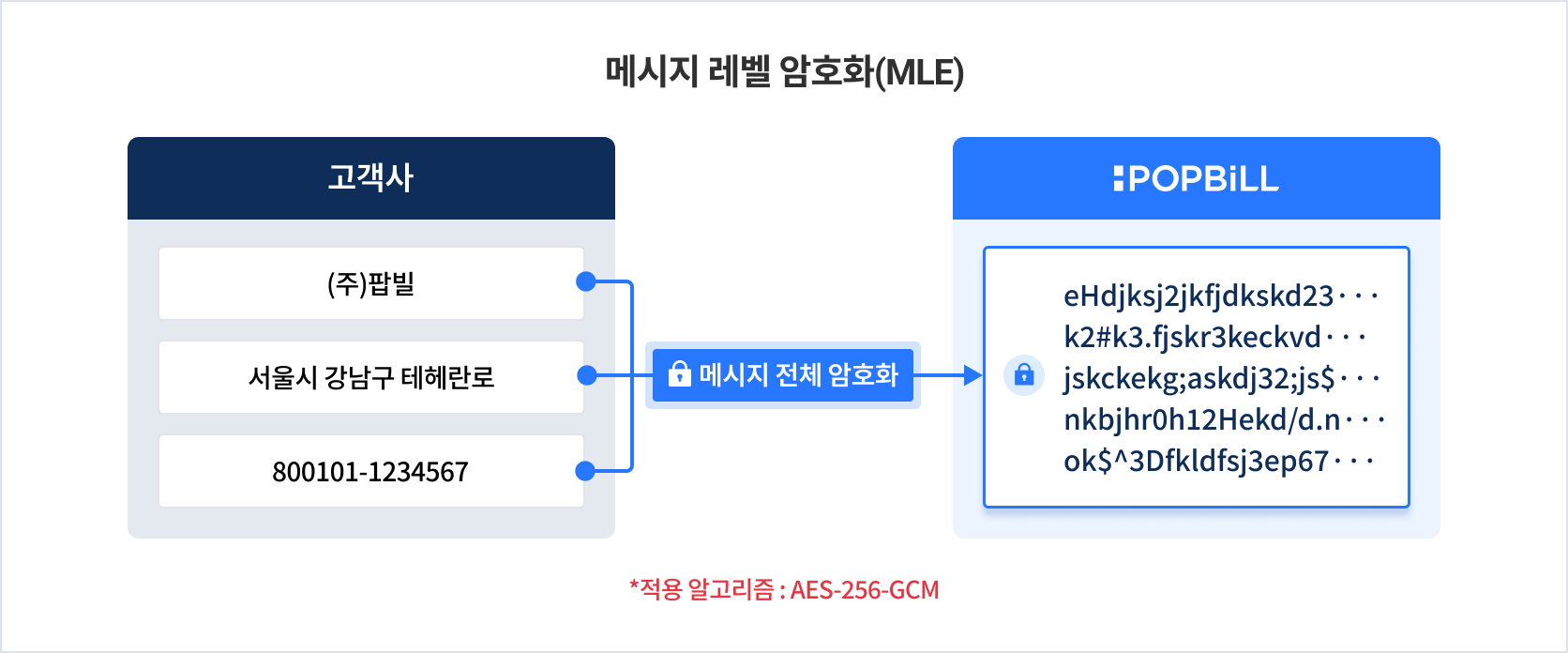 메시지 레벨 암호화(MLE)

고객사

(주)팝빌

서울시 강남구 테헤란로

800101-1234567

메시지 전체 암호화

POPBiLL

eHdjksj2jkfjdkskd23···
k2#k3.fjskr3keckvd···
jskckekg;askdj32;js$···
nkbjhr0h12Hekd/d.n···
ok$^3Dfkldfsj3ep67···

*적용 알고리즘 : AES-256-GCM